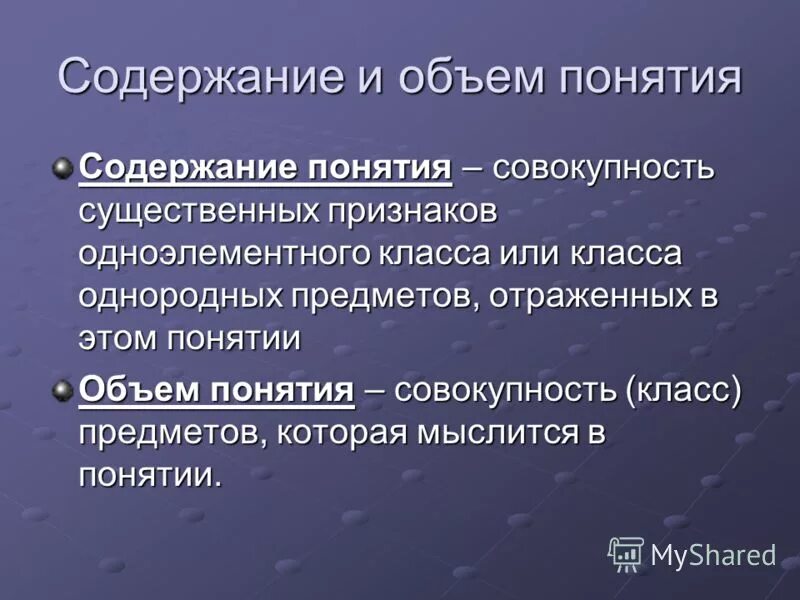 Содержание и объем понятия

Содержание понятия – совокупность существенных признаков одноэлементного класса или класса однородных предметов, отраженных в этом понятии

Объем понятия – совокупность (класс) предметов, которая мыслится в понятии.

MyShared